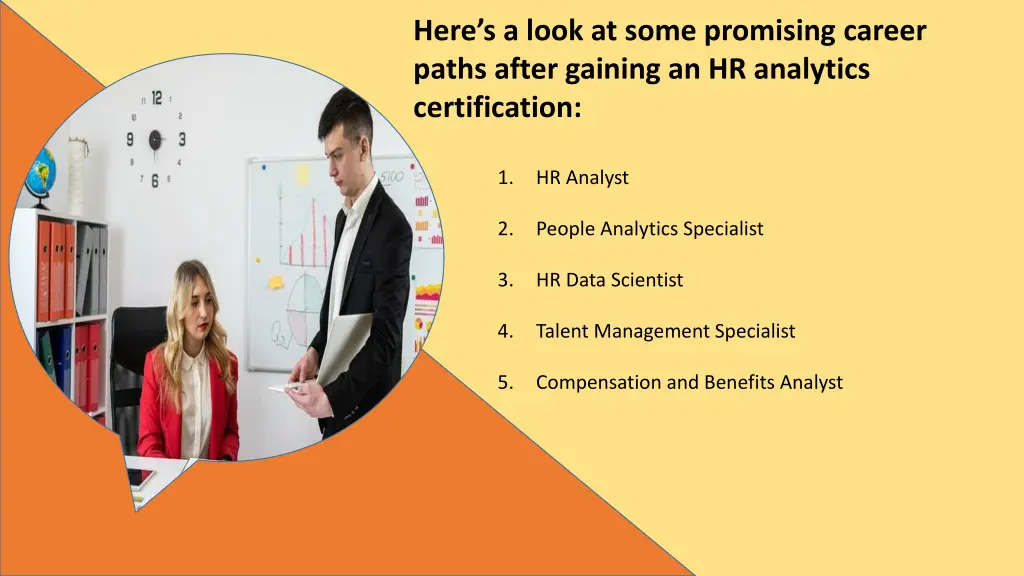 Here's a look at some promising career paths after gaining an HR analytics certification:

1. HR Analyst

2. People Analytics Specialist

3. HR Data Scientist

4. Talent Management Specialist

5. Compensation and Benefits Analyst